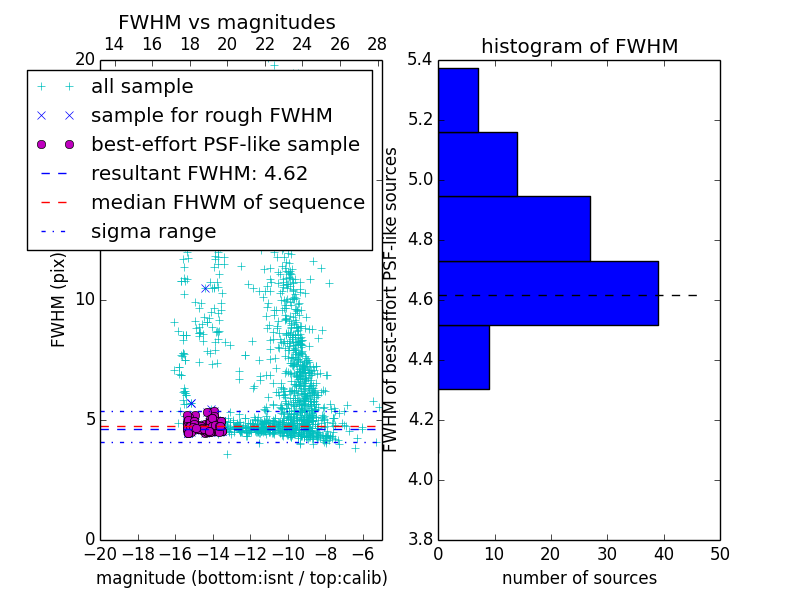 FWHM vs magnitudes

14 16 18 20 22 24 26 28

20

all sample
sample for rough FWHM
best-effort PSF-like sample
resultant FWHM: 4.62
median FHWM of sequence
sigma range

FWHM (pix)

10

5

0

−20 −18 −16 −14 −12 −10 −8 −6

magnitude (bottom:isnt / top:calib)

histogram of FWHM

5.4
5.2
5.0
4.8
4.6
4.4
4.2
4.0
3.8

FWHM of best-effort PSF-like sources

0 10 20 30 40 50

number of sources